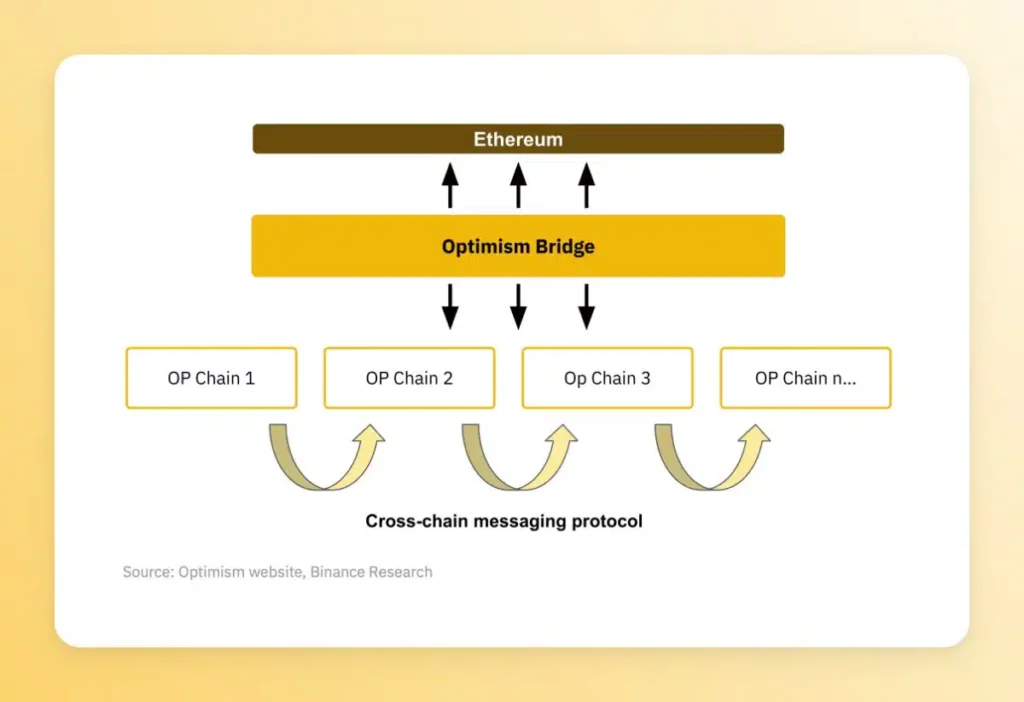 Ethereum

Optimism Bridge

OP Chain 1

OP Chain 2

Op Chain 3

OP Chain n...

Cross-chain messaging protocol

Source: Optimism website, Binance Research